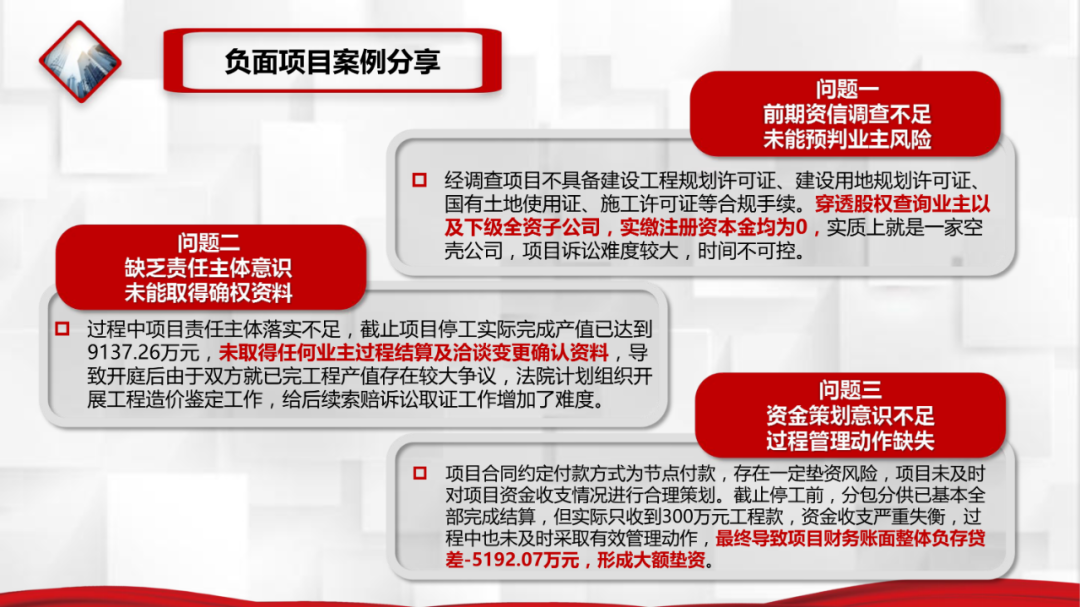 负面项目案例分享

问题一
前期资信调查不足
未能预判业主风险

经调查项目不具备建设工程规划许可证、建设用地规划许可证、国有土地使用证、施工许可证等合规手续。穿透股权查询业主以及下级全资子公司，实缴注册资本金均为0，实质上就是一家空壳公司，项目诉讼难度较大，时间不可控。

问题二
缺乏责任主体意识
未能取得确权资料

过程中项目责任主体落实不足，截止项目停工实际完成产值已达到9137.26万元，未取得任何业主过程结算及洽谈变更确认资料，导致开庭后由于双方就已完工程产值存在较大争议，法院计划组织开展工程造价鉴定工作，给后续索赔诉讼取证工作增加了难度。

问题三
资金策划意识不足
过程管理动作缺失

项目合同约定付款方式为节点付款，存在一定垫资风险，项目未及时对项目资金收支情况进行合理策划。截止停工前，分包分供已基本全部完成结算，但实际只收到300万元工程款，资金收支严重失衡，过程中也未及时采取有效管理动作，最终导致项目财务账面整体负存贷差-5192.07万元，形成大额垫资。